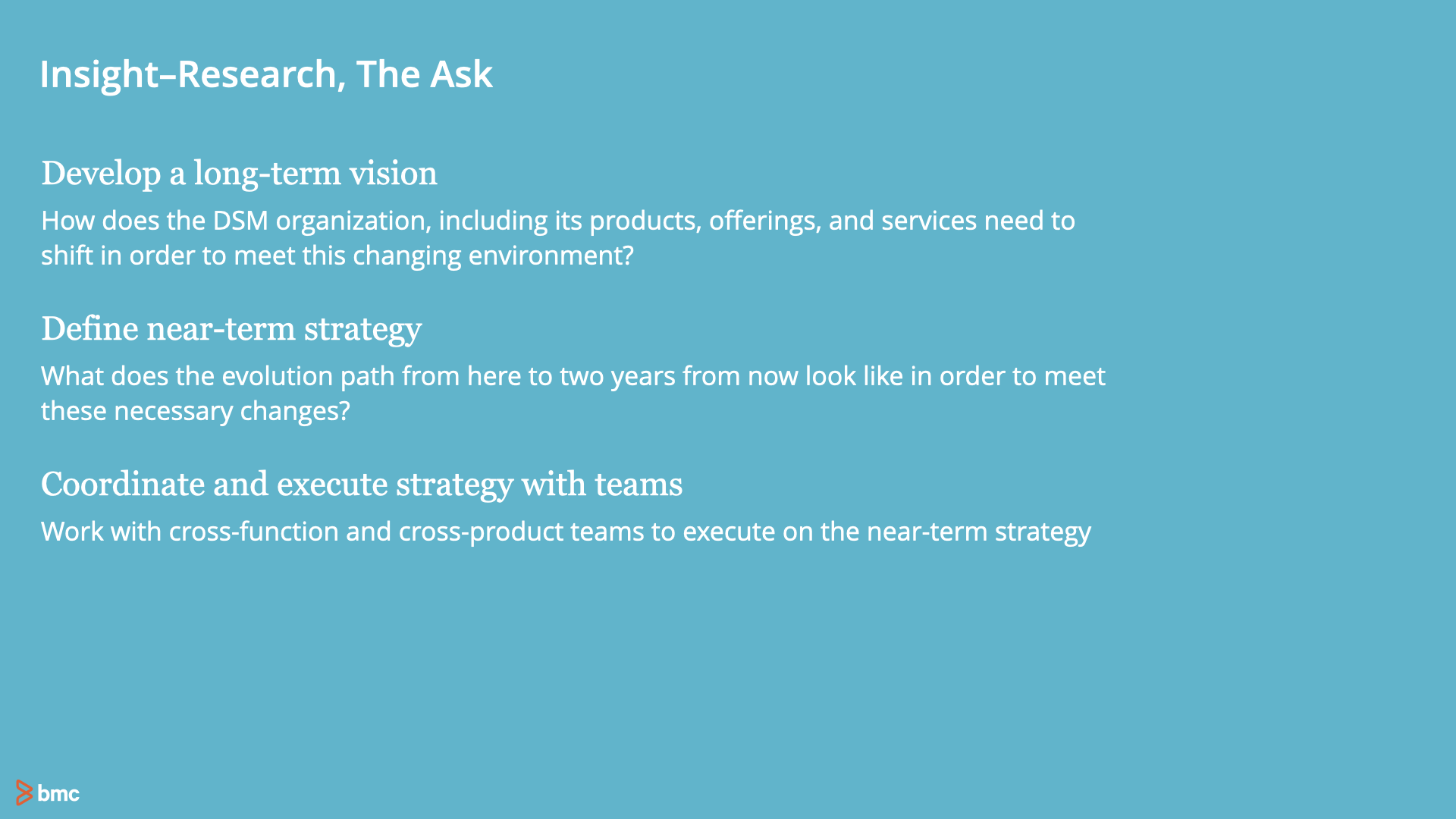 Insight–Research, The Ask

Develop a long-term vision

How does the DSM organization, including its products, offerings, and services need to shift in order to meet this changing environment?

Define near-term strategy

What does the evolution path from here to two years from now look like in order to meet these necessary changes?

Coordinate and execute strategy with teams

Work with cross-function and cross-product teams to execute on the near-term strategy

bmc